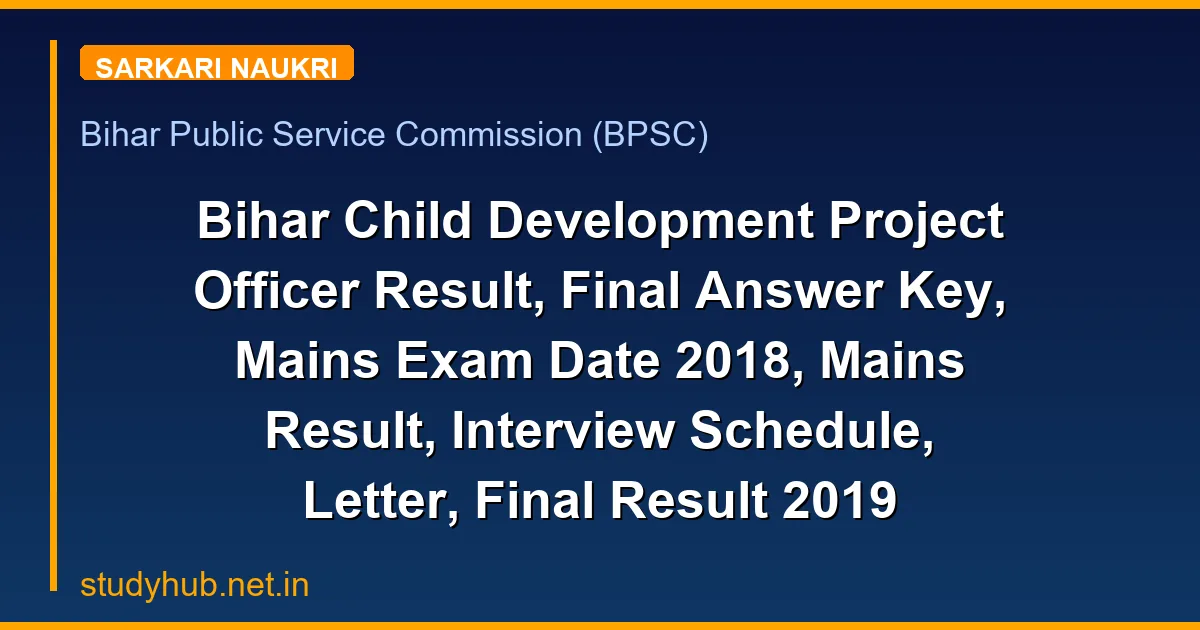 SARKARI NAUKRI

Bihar Public Service Commission (BPSC)

Bihar Child Development Project Officer Result, Final Answer Key, Mains Exam Date 2018, Mains Result, Interview Schedule, Letter, Final Result 2019

studyhub.net.in